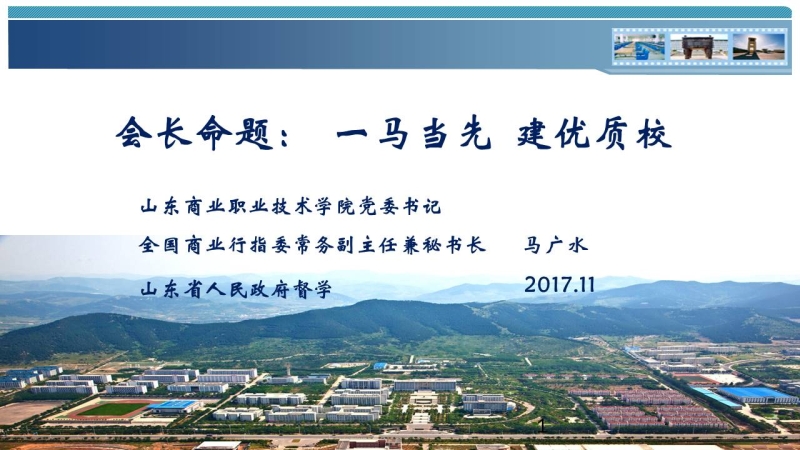 会长命题：　一马当先 建优质校

山东商业职业技术学院党委书记

全国商业行指委常务副主任兼秘书长　　马广水

山东省人民政府督学　　2017.11